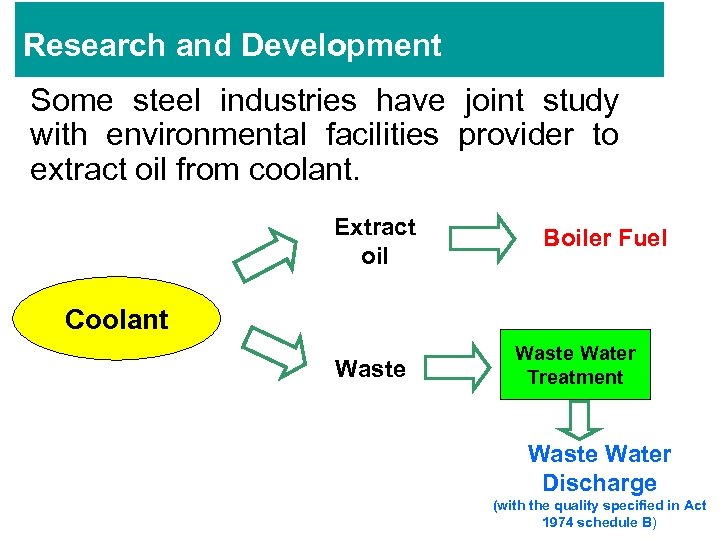 Research and Development

Some steel industries have joint study with environmental facilities provider to extract oil from coolant.

Coolant

Extract oil

Boiler Fuel

Waste

Waste Water Treatment

Waste Water Discharge
(with the quality specified in Act 1974 schedule B)